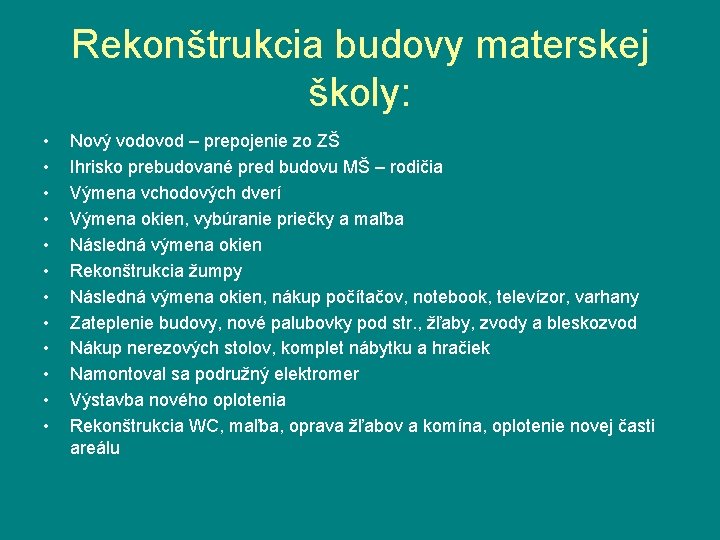 Rekonštrukcia budovy materskej školy:

• Nový vodovod – prepojenie zo ZŠ
• Ihrisko prebudované pred budovu MŠ – rodičia
• Výmena vchodových dverí
• Výmena okien, vybúranie priečky a maľba
• Následná výmena okien
• Rekonštrukcia žumpy
• Následná výmena okien, nákup počítačov, notebook, televízor, varhany
• Zateplenie budovy, nové palubovky pod str., žľaby, zvody a bleskozvod
• Nákup nerezových stolov, komplet nábytku a hračiek
• Namontoval sa podružný elektromer
• Výstavba nového oplotenia
• Rekonštrukcia WC, maľba, oprava žľabov a komína, oplotenie novej časti areálu